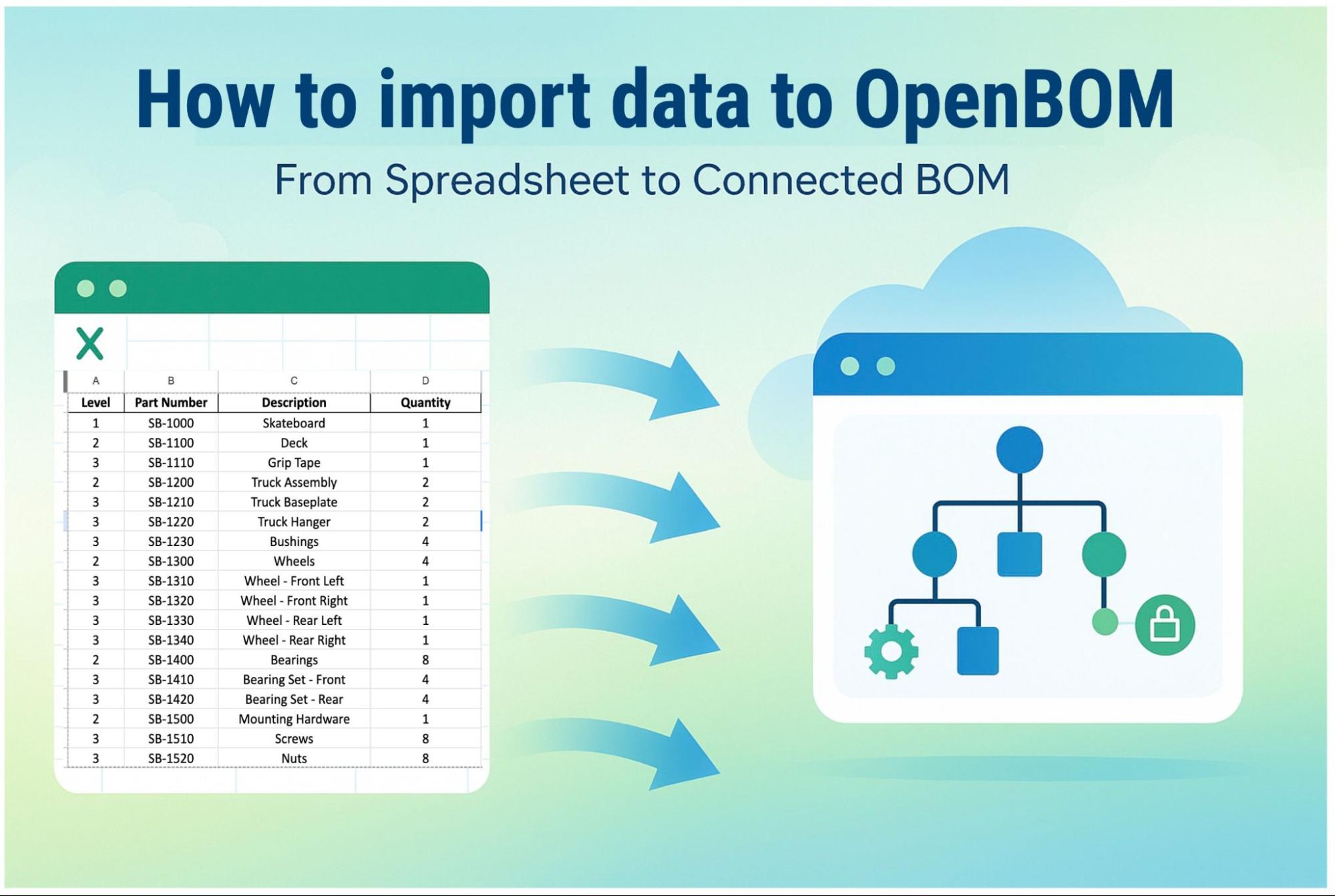 How to import data to OpenBOM

From Spreadsheet to Connected BOM

X

| A | B | C | D |
|---|---|---|---|
| Level | Part Number | Description | Quantity |
| 1 | SB-1000 | Skateboard | 1 |
| 2 | SB-1100 | Deck | 1 |
| 3 | SB-1110 | Grip Tape | 1 |
| 2 | SB-1200 | Truck Assembly | 2 |
| 3 | SB-1210 | Truck Baseplate | 2 |
| 3 | SB-1220 | Truck Hanger | 2 |
| 3 | SB-1230 | Bushings | 4 |
| 2 | SB-1300 | Wheels | 4 |
| 3 | SB-1310 | Wheel - Front Left | 1 |
| 3 | SB-1320 | Wheel - Front Right | 1 |
| 3 | SB-1330 | Wheel - Rear Left | 1 |
| 3 | SB-1340 | Wheel - Rear Right | 1 |
| 2 | SB-1400 | Bearings | 8 |
| 3 | SB-1410 | Bearing Set - Front | 4 |
| 3 | SB-1420 | Bearing Set - Rear | 4 |
| 2 | SB-1500 | Mounting Hardware | 1 |
| 3 | SB-1510 | Screws | 8 |
| 3 | SB-1520 | Nuts | 8 |